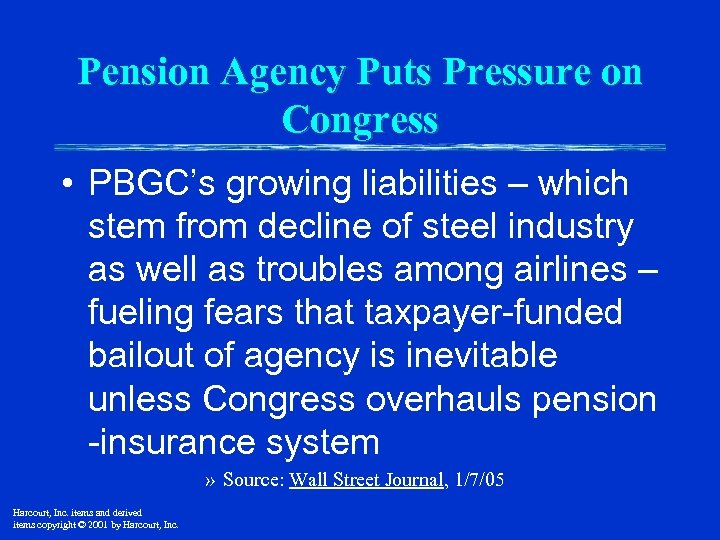 Pension Agency Puts Pressure on Congress

• PBGC's growing liabilities – which stem from decline of steel industry as well as troubles among airlines – fueling fears that taxpayer-funded bailout of agency is inevitable unless Congress overhauls pension -insurance system

» Source: Wall Street Journal, 1/7/05

Harcourt, Inc. items and derived items copyright © 2001 by Harcourt, Inc.